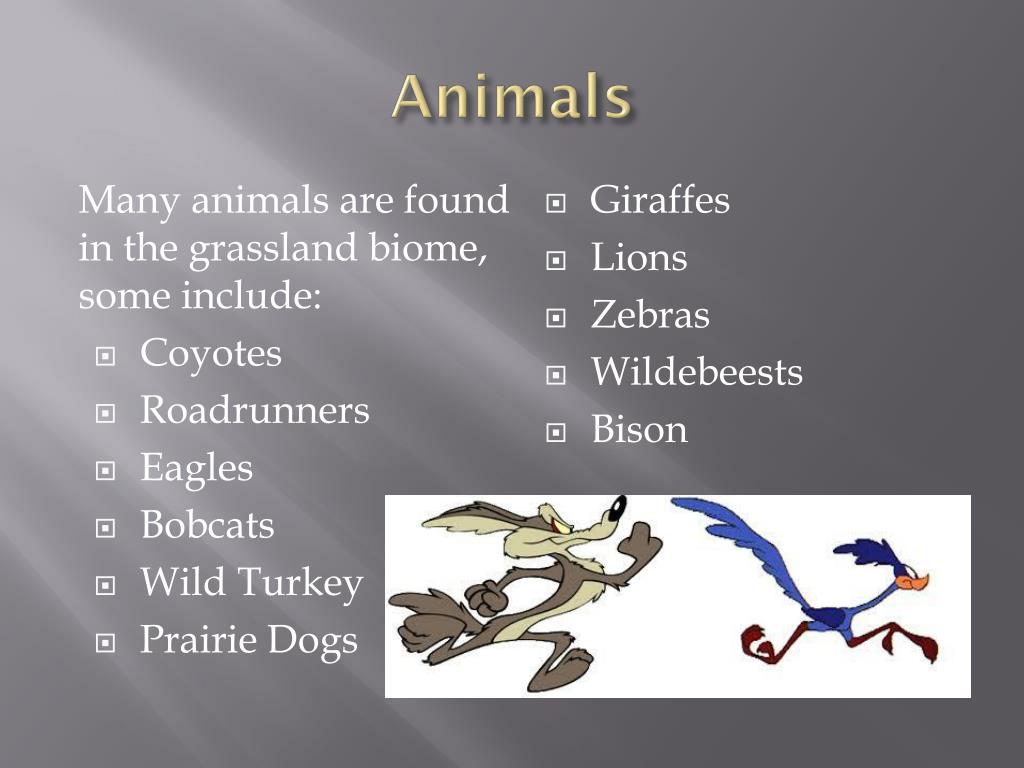 Animals

Many animals are found in the grassland biome, some include:

- Coyotes
- Roadrunners
- Eagles
- Bobcats
- Wild Turkey
- Prairie Dogs

- Giraffes
- Lions
- Zebras
- Wildebeests
- Bison